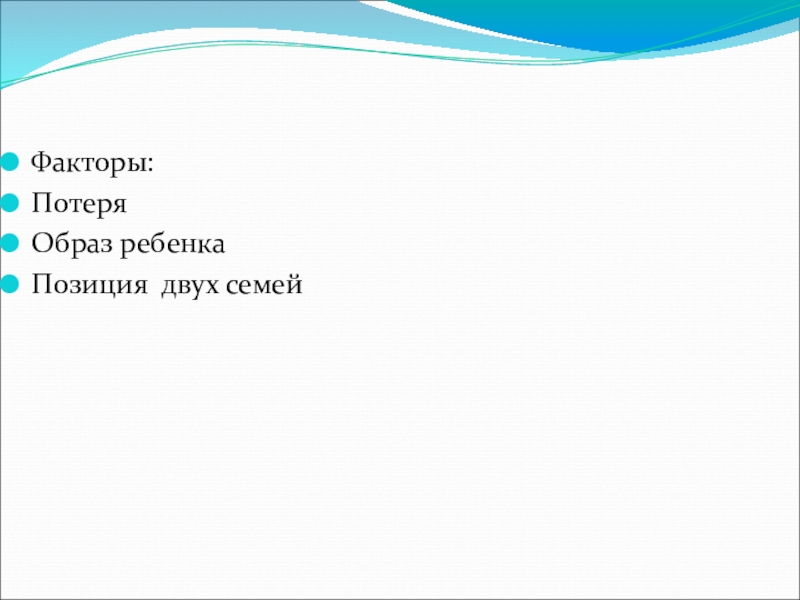 Факторы:
Потеря
Образ ребенка
Позиция  двух семей